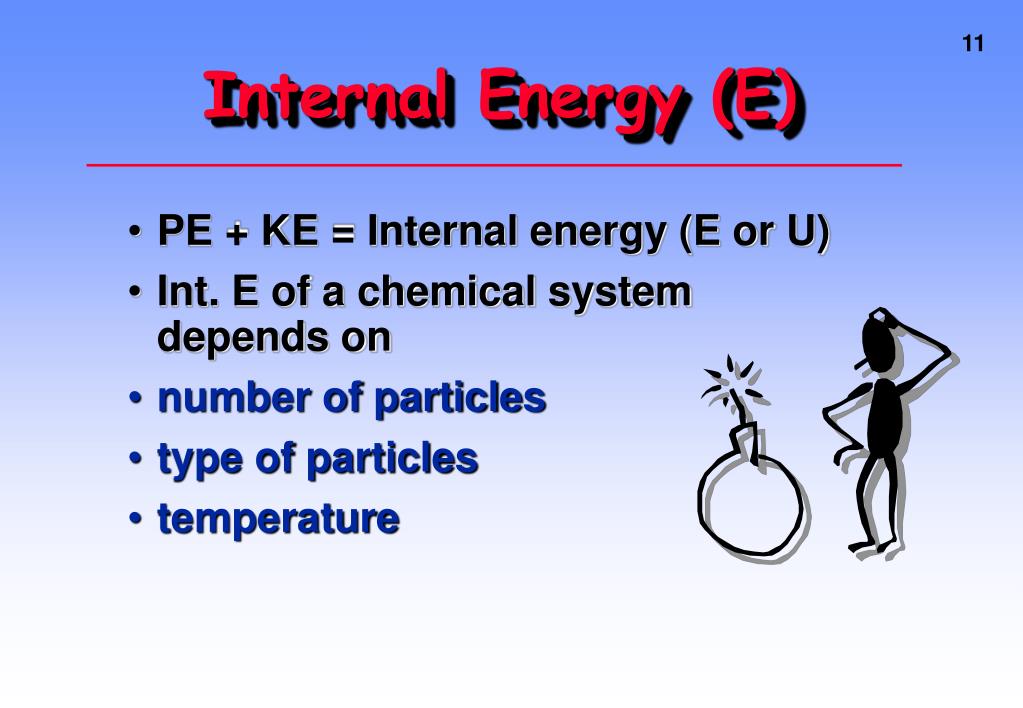 11

Internal Energy (E)

• PE + KE = Internal energy (E or U)
• Int. E of a chemical system depends on
• number of particles
• type of particles
• temperature